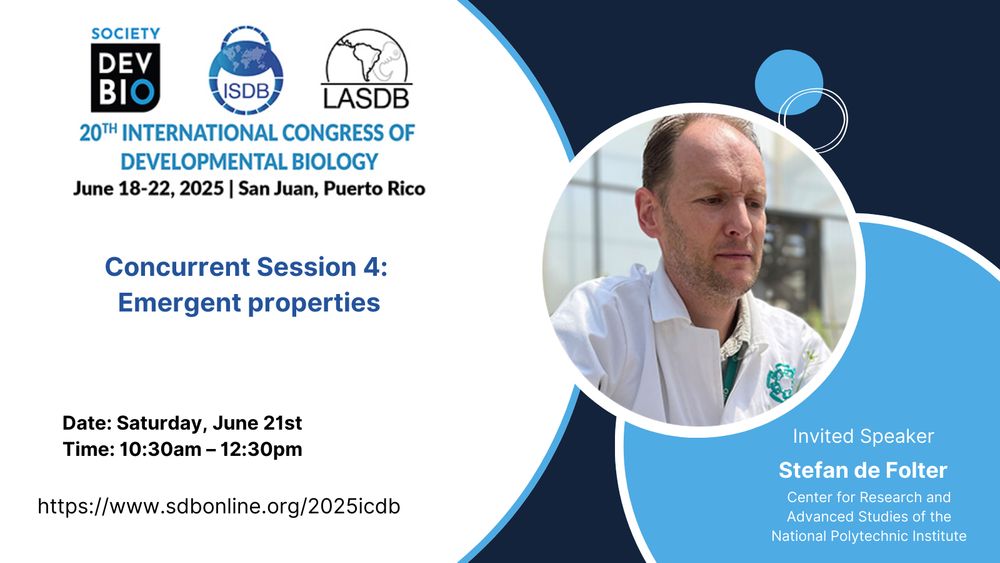 SOCIETY DEV BIO

ISDB

LASDB

20TH INTERNATIONAL CONGRESS OF DEVELOPMENTAL BIOLOGY
June 18-22, 2025 | San Juan, Puerto Rico

Concurrent Session 4: Emergent properties

Date: Saturday, June 21st
Time: 10:30am – 12:30pm

https://www.sdbonline.org/2025icdb

Invited Speaker
Stefan de Folter
Center for Research and Advanced Studies of the National Polytechnic Institute